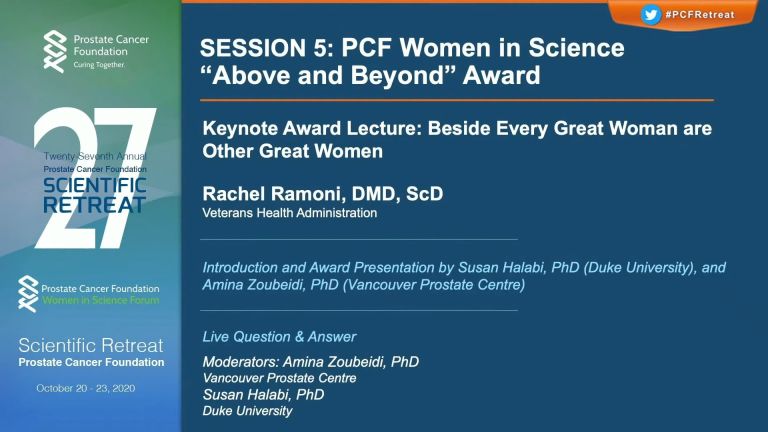 Prostate Cancer Foundation
Curing Together.

27
Twenty Seventh Annual
Prostate Cancer Foundation
SCIENTIFIC RETREAT

Prostate Cancer Foundation
Women in Science Forum

Scientific Retreat
Prostate Cancer Foundation

October 20 - 23, 2020

#PCFRetreat

SESSION 5: PCF Women in Science "Above and Beyond" Award

Keynote Award Lecture: Beside Every Great Woman are Other Great Women

Rachel Ramoni, DMD, ScD
Veterans Health Administration

Introduction and Award Presentation by Susan Halabi, PhD (Duke University), and Amina Zoubeidi, PhD (Vancouver Prostate Centre)

Live Question & Answer

Moderators: Amina Zoubeidi, PhD
Vancouver Prostate Centre
Susan Halabi, PhD
Duke University